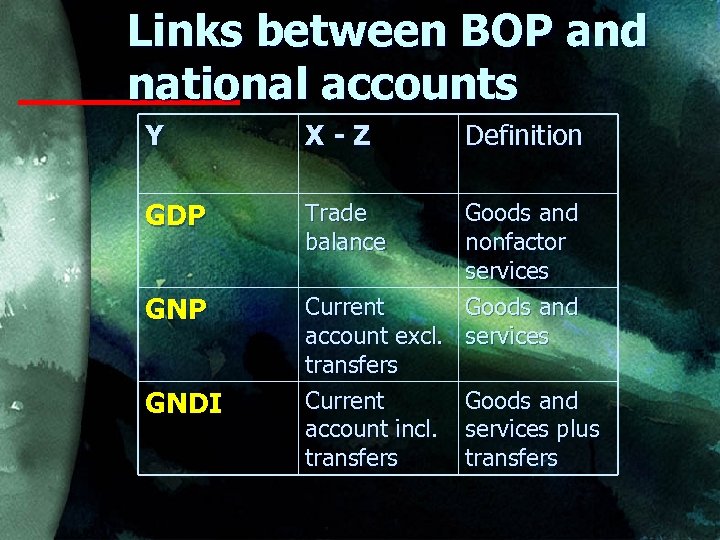 Links between BOP and national accounts

| Y | X - Z | Definition |
|---|---|---|
| GDP | Trade balance | Goods and nonfactor services |
| GNP | Current account excl. transfers | Goods and services |
| GNDI | Current account incl. transfers | Goods and services plus transfers |